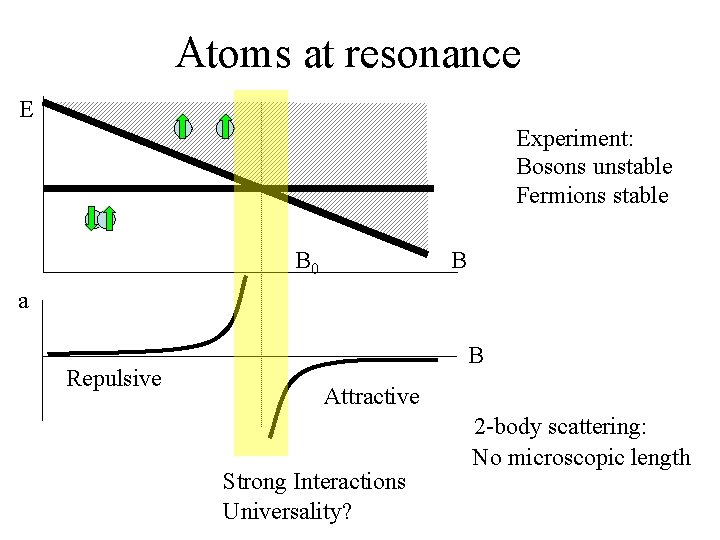 Atoms at resonance

E

Experiment:
Bosons unstable
Fermions stable

$B_0$

B

a

B

Repulsive

Attractive

2-body scattering:
No microscopic length

Strong Interactions
Universality?